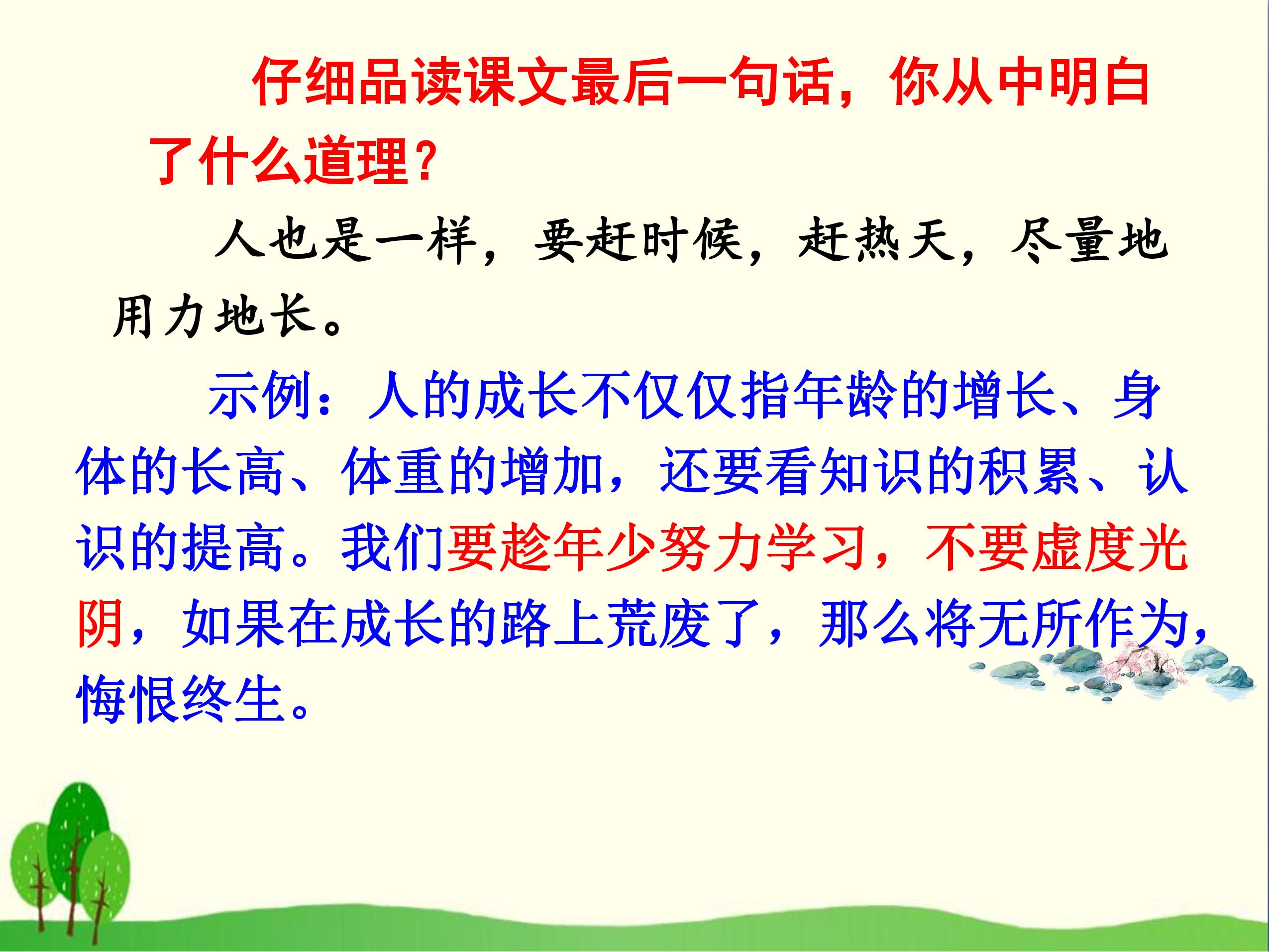 仔细品读课文最后一句话，你从中明白了什么道理？

人也是一样，要赶时候，赶热天，尽量地用力地长。

示例：人的成长不仅仅指年龄的增长、身体的长高、体重的增加，还要看知识的积累、认识的提高。我们要趁年少努力学习，不要虚度光阴，如果在成长的路上荒废了，那么将无所作为，悔恨终生。